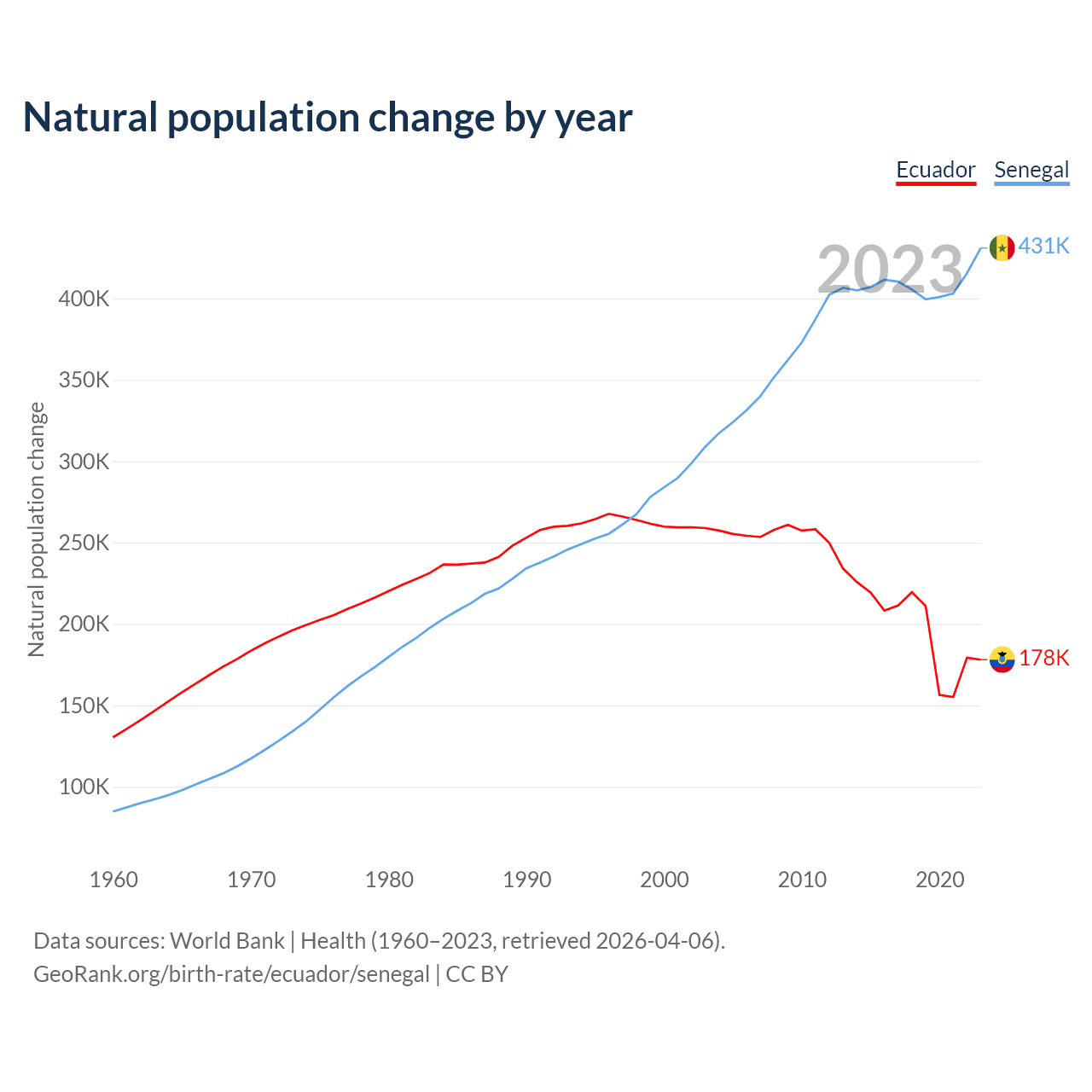 Natural population change by year

Ecuador Senegal

2023

431K

178K

Natural population change

400K
350K
300K
250K
200K
150K
100K

1960 1970 1980 1990 2000 2010 2020

Data sources: World Bank | Health (1960–2023, retrieved 2026-04-06).
GeoRank.org/birth-rate/ecuador/senegal | CC BY